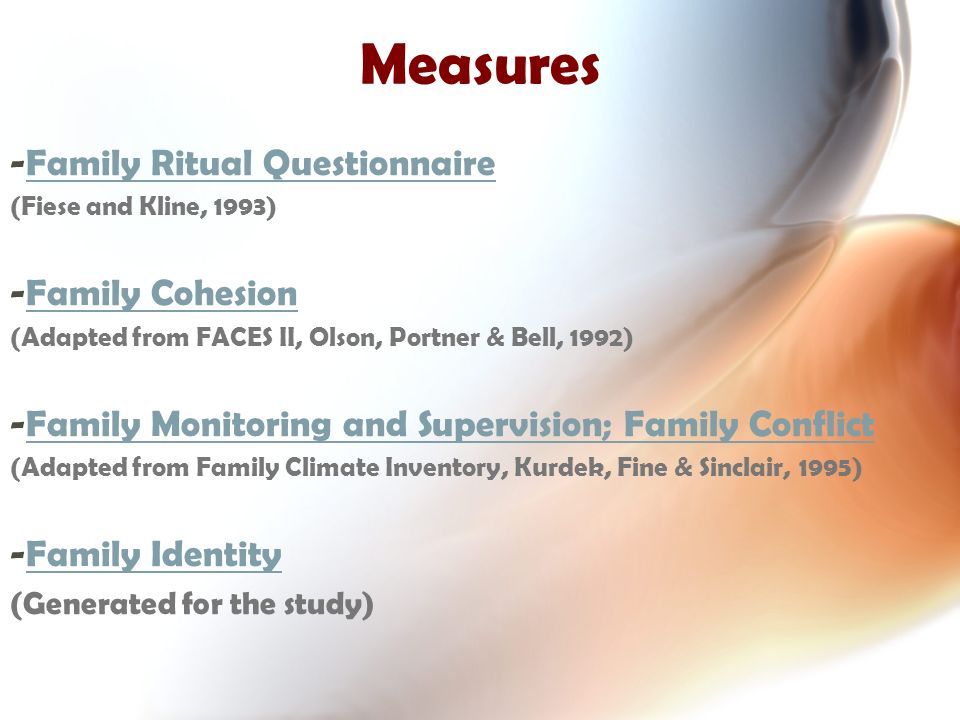 Measures

-Family Ritual Questionnaire
(Fiese and Kline, 1993)

-Family Cohesion
(Adapted from FACES II, Olson, Portner & Bell, 1992)

-Family Monitoring and Supervision; Family Conflict
(Adapted from Family Climate Inventory, Kurdek, Fine & Sinclair, 1995)

-Family Identity
(Generated for the study)